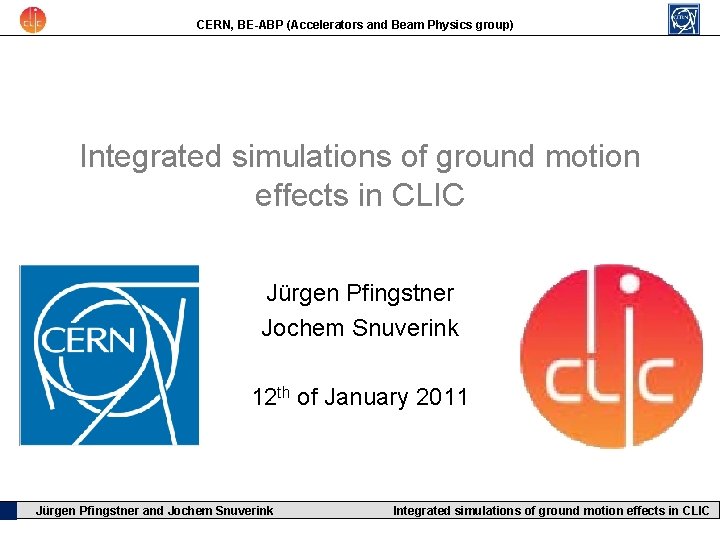 CLIC

CERN, BE-ABP (Accelerators and Beam Physics group)

CERN

Integrated simulations of ground motion effects in CLIC

CERN

Jürgen Pfingstner
Jochem Snuverink

12$^{th}$ of January 2011

CLIC

Jürgen Pfingstner and Jochem Snuverink

Integrated simulations of ground motion effects in CLIC